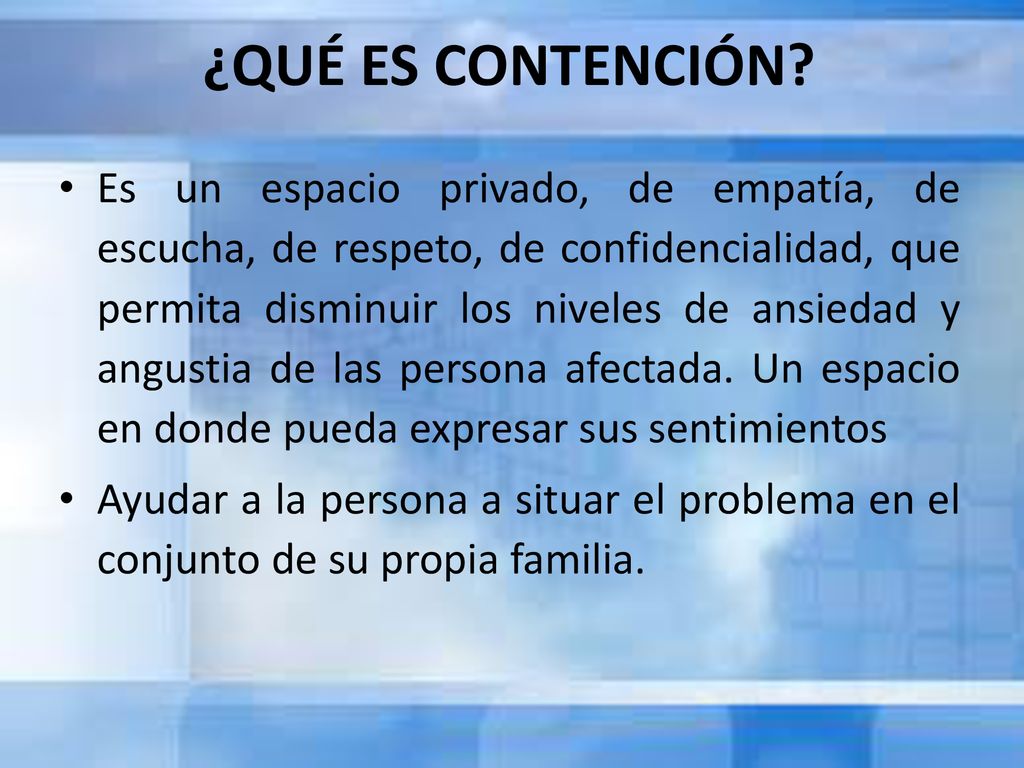 ¿QUÉ ES CONTENCIÓN?

• Es un espacio privado, de empatía, de escucha, de respeto, de confidencialidad, que permita disminuir los niveles de ansiedad y angustia de las persona afectada. Un espacio en donde pueda expresar sus sentimientos

• Ayudar a la persona a situar el problema en el conjunto de su propia familia.